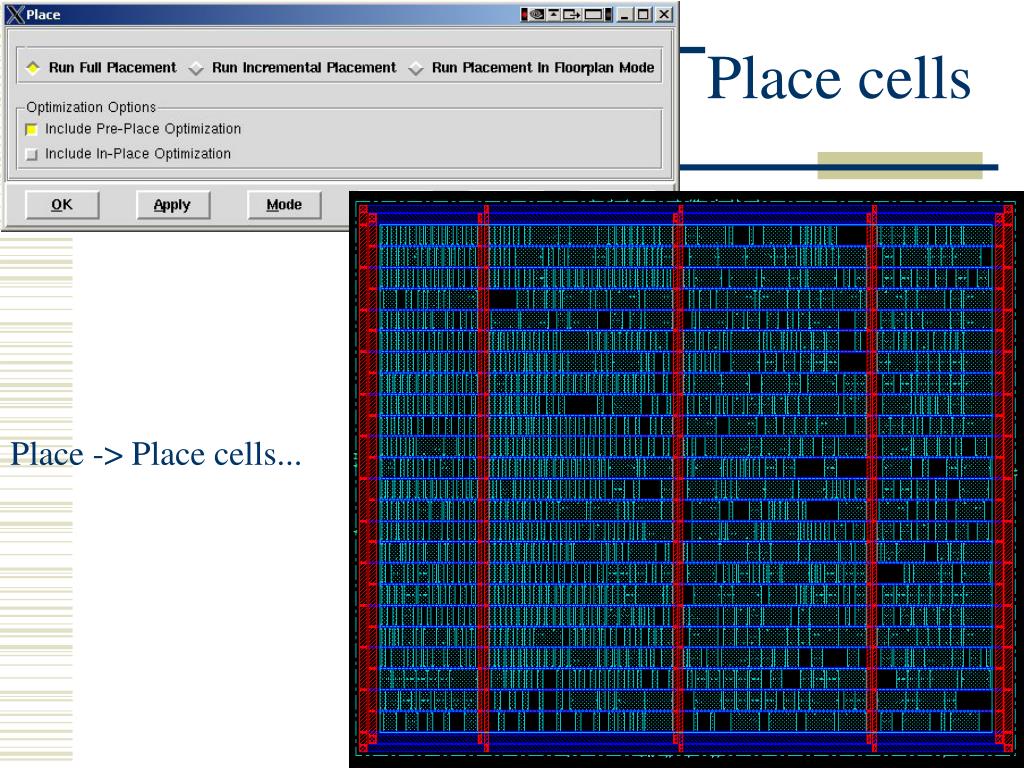 Place

Run Full Placement
Run Incremental Placement
Run Placement In Floorplan Mode

Optimization Options
Include Pre-Place Optimization
Include In-Place Optimization

OK
Apply
Mode

Place cells

Place -> Place cells...